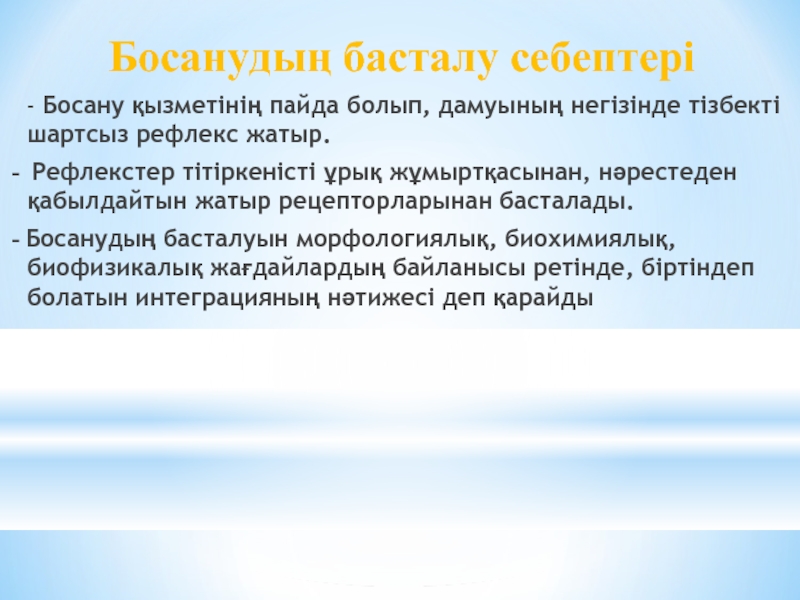 Босанудың басталу себептері

- Босану қызметінің пайда болып, дамуының негізінде тізбекті шартсыз рефлекс жатыр.

- Рефлекстер тітіркеністі ұрық жұмыртқасынан, нәрестеден қабылдайтын жатыр рецепторларынан басталады.

- Босанудың басталуын морфологиялық, биохимиялық, биофизикалық жағдайлардың байланысы ретінде, біртіндеп болатын интеграцияның нәтижесі деп қарайды